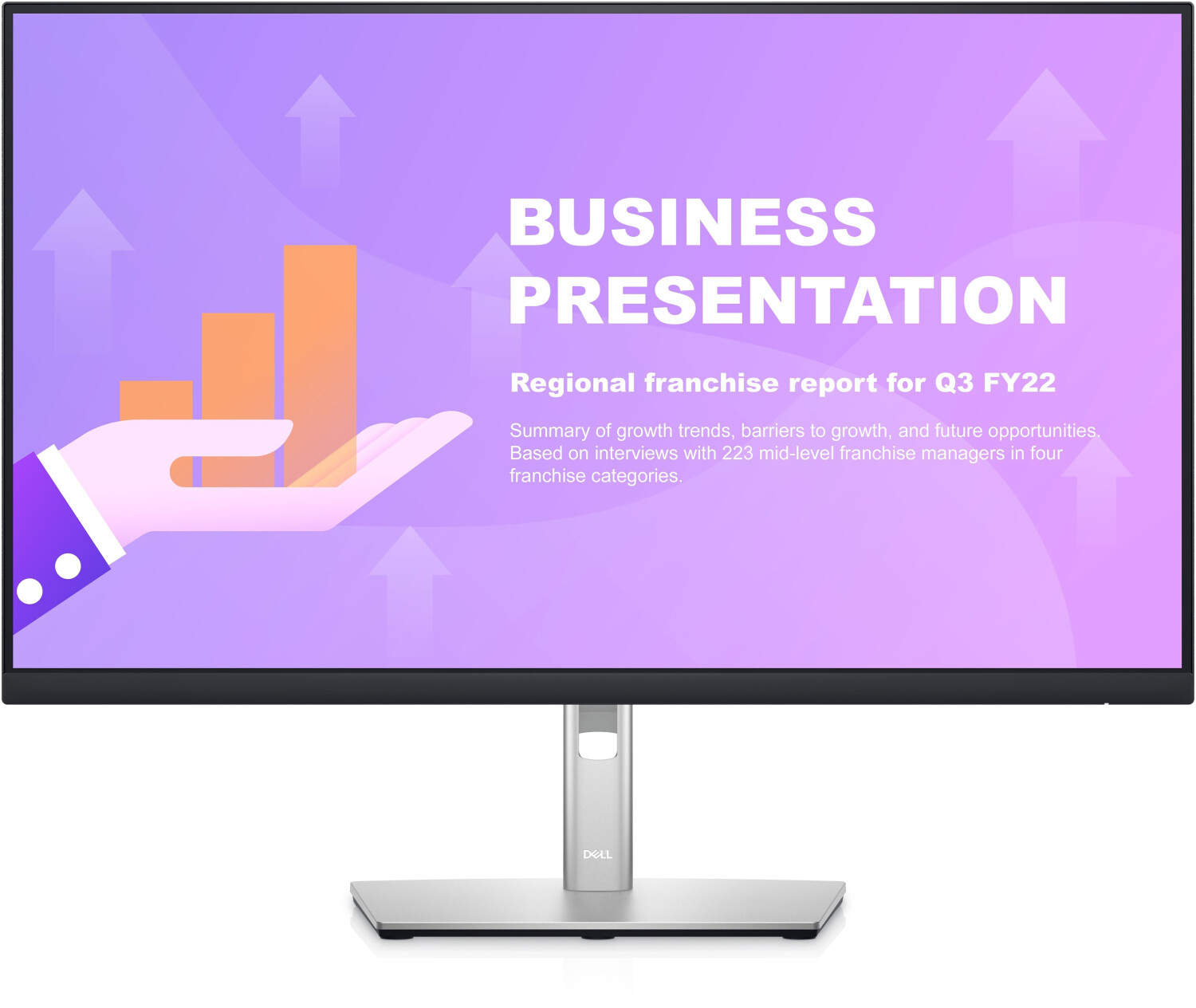 BUSINESS PRESENTATION

Regional franchise report for Q3 FY22

Summary of growth trends, barriers to growth, and future opportunities. Based on interviews with 223 mid-level franchise managers in four franchise categories.

DELL